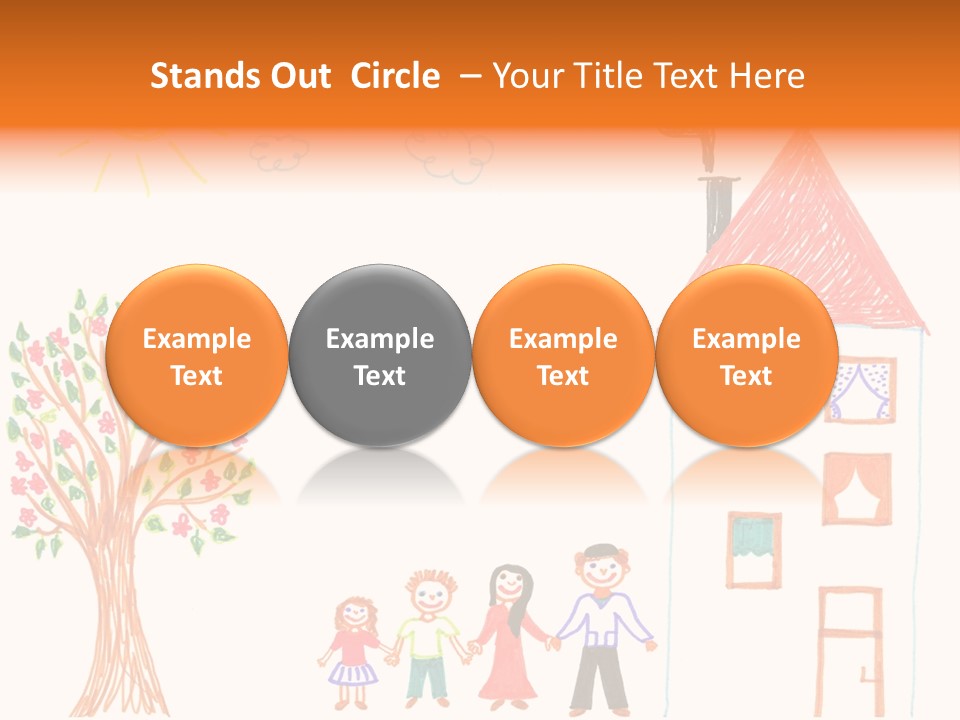 Stands Out Circle – Your Title Text Here

Example Text

Example Text

Example Text

Example Text